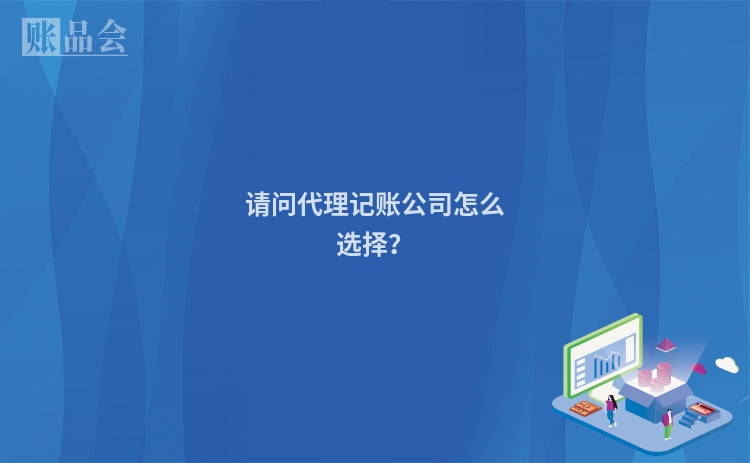 账品会

请问代理记账公司怎么选择?